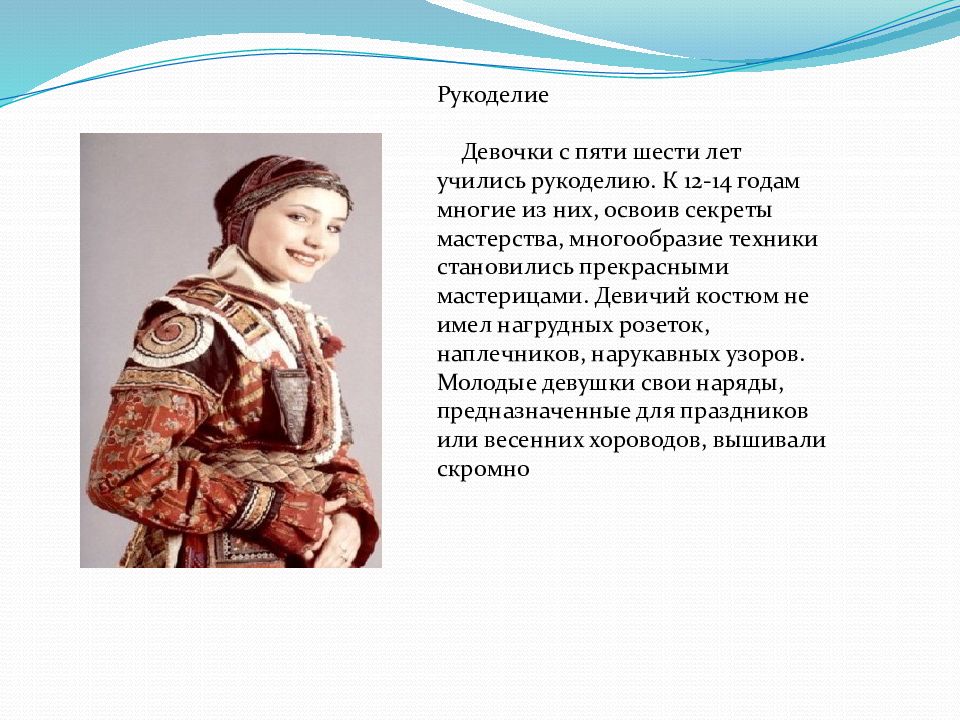 Рукоделие

Девочки с пяти шести лет учились рукоделию. К 12-14 годам многие из них, освоив секреты мастерства, многообразие техники становились прекрасными мастерицами. Девичий костюм не имел нагрудных розеток, наплечников, нарукавных узоров. Молодые девушки свои наряды, предназначенные для праздников или весенних хороводов, вышивали скромно